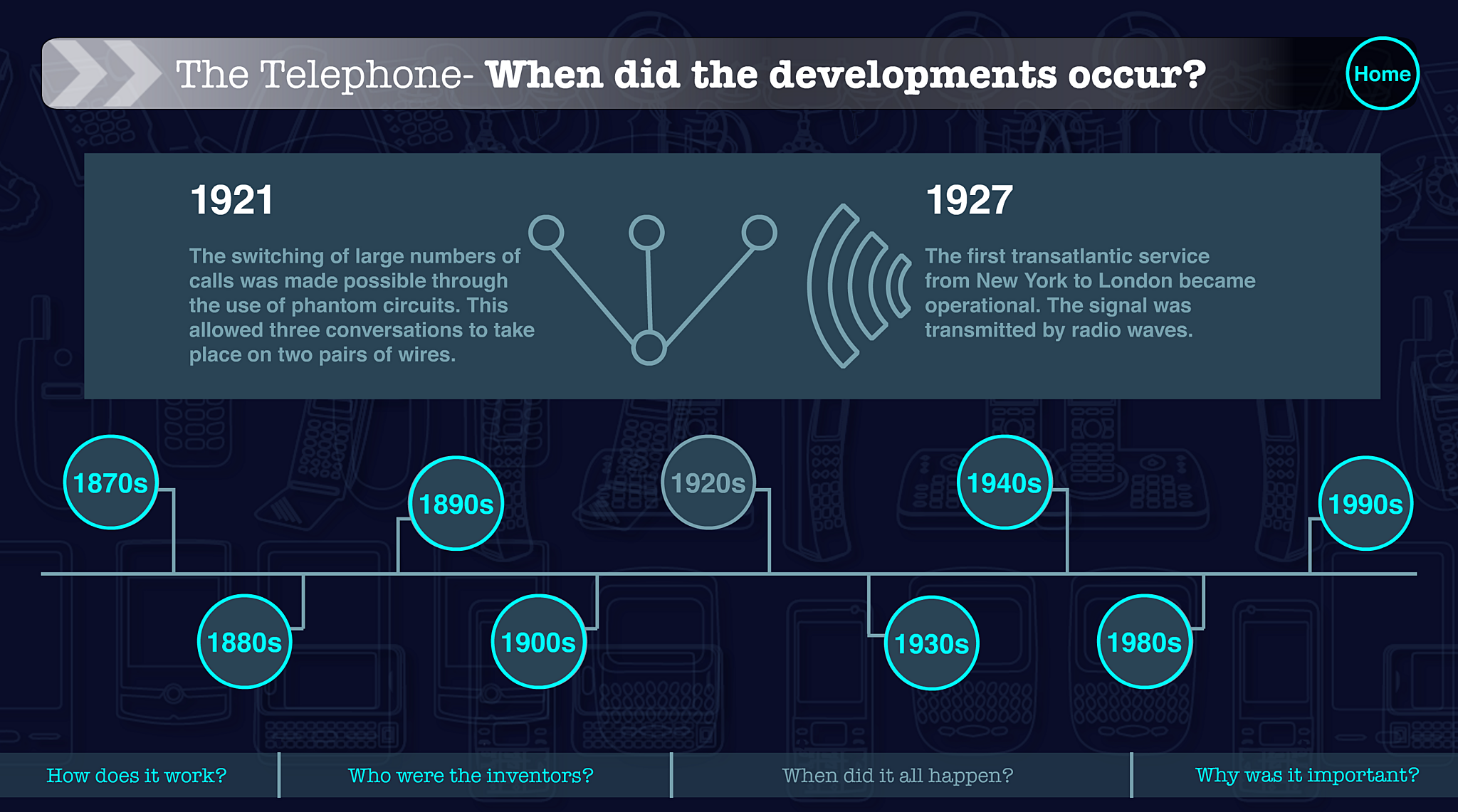 The Telephone- When did the developments occur?

Home

1921

The switching of large numbers of calls was made possible through the use of phantom circuits. This allowed three conversations to take place on two pairs of wires.

1927

The first transatlantic service from New York to London became operational. The signal was transmitted by radio waves.

1870s

1880s

1890s

1900s

1920s

1930s

1940s

1980s

1990s

How does it work?

Who were the inventors?

When did it all happen?

Why was it important?